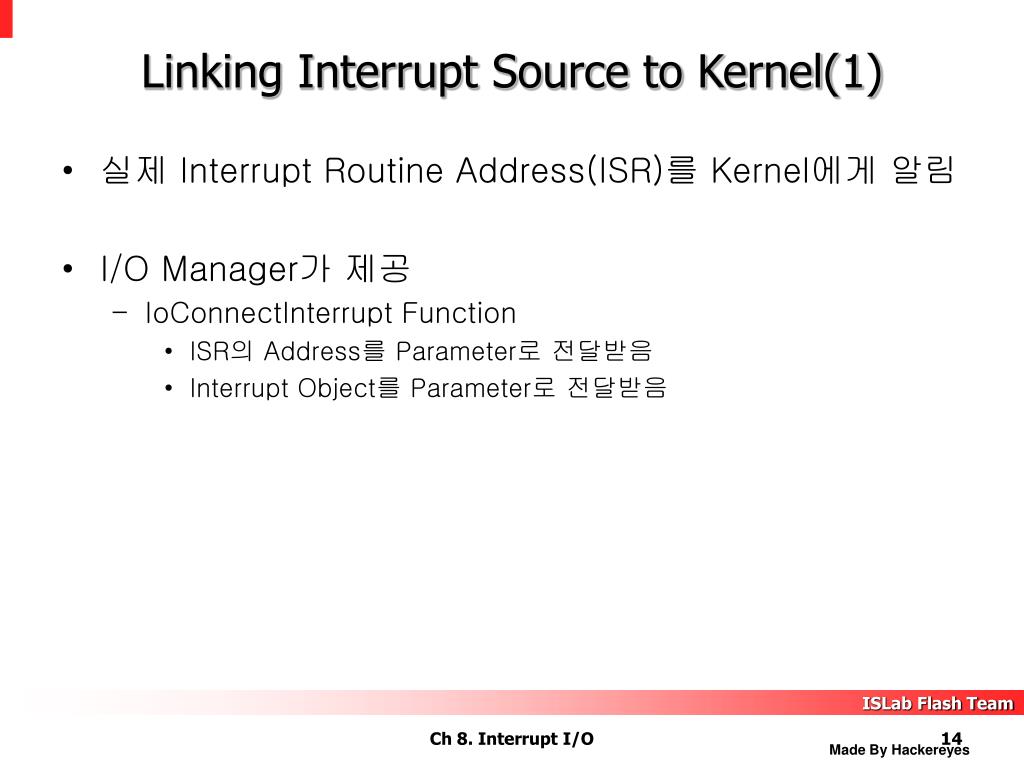 Linking Interrupt Source to Kernel(1)

• 실제 Interrupt Routine Address(ISR)를 Kernel에게 알림

• I/O Manager가 제공
– IoConnectInterrupt Function
• ISR의 Address를 Parameter로 전달받음
• Interrupt Object를 Parameter로 전달받음

ISLab Flash Team

Ch 8. Interrupt I/O

14

Made By Hackereyes